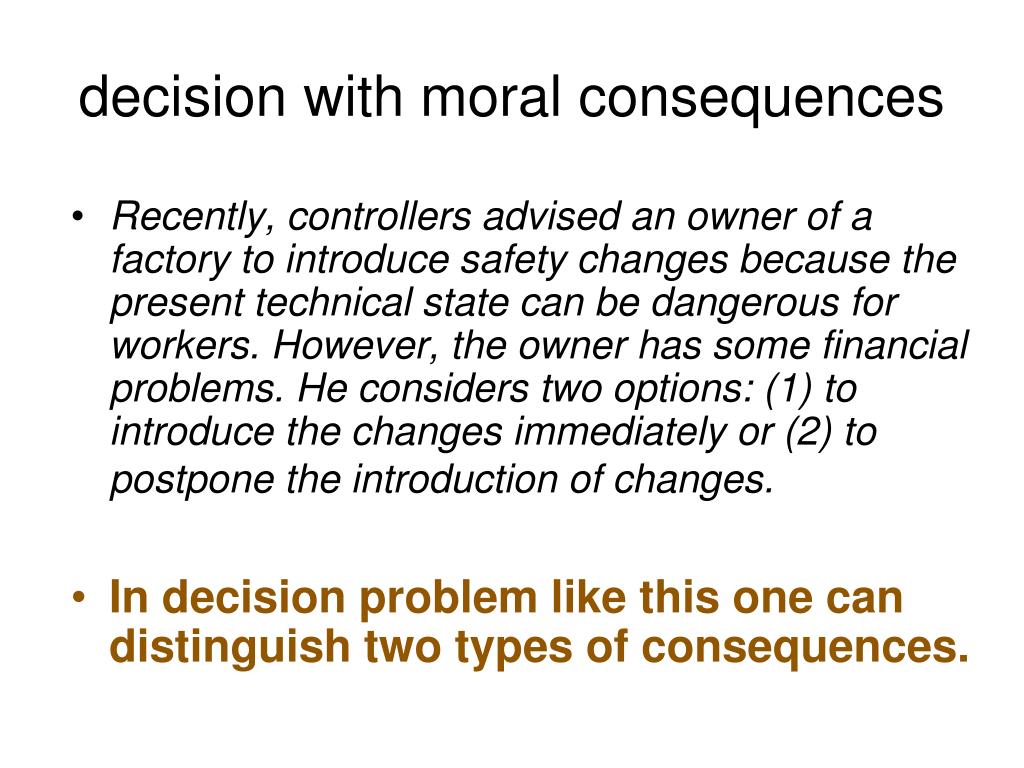 decision with moral consequences

• Recently, controllers advised an owner of a factory to introduce safety changes because the present technical state can be dangerous for workers. However, the owner has some financial problems. He considers two options: (1) to introduce the changes immediately or (2) to postpone the introduction of changes.

• In decision problem like this one can distinguish two types of consequences.